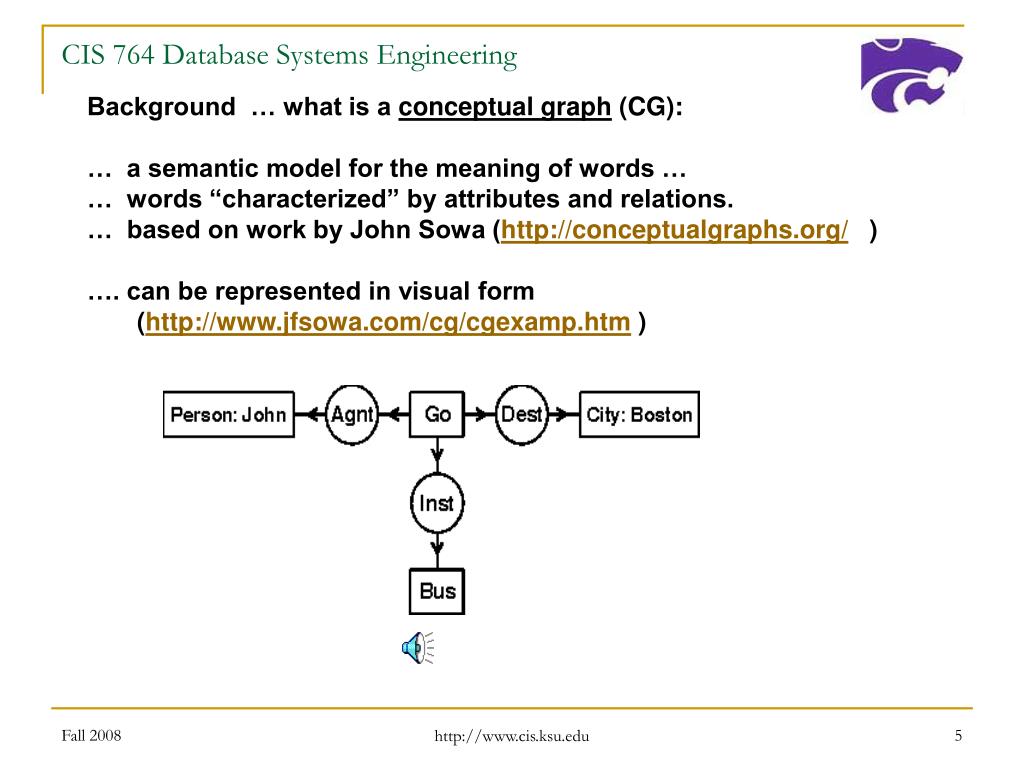 CIS 764 Database Systems Engineering

Background … what is a conceptual graph (CG):

… a semantic model for the meaning of words …
… words “characterized” by attributes and relations.
… based on work by John Sowa (http://conceptualgraphs.org/ )

…. can be represented in visual form
(http://www.jfsowa.com/cg/cgexamp.htm )

Person: John
Agnt
Go
Dest
City: Boston
Inst
Bus

Fall 2008
http://www.cis.ksu.edu
5